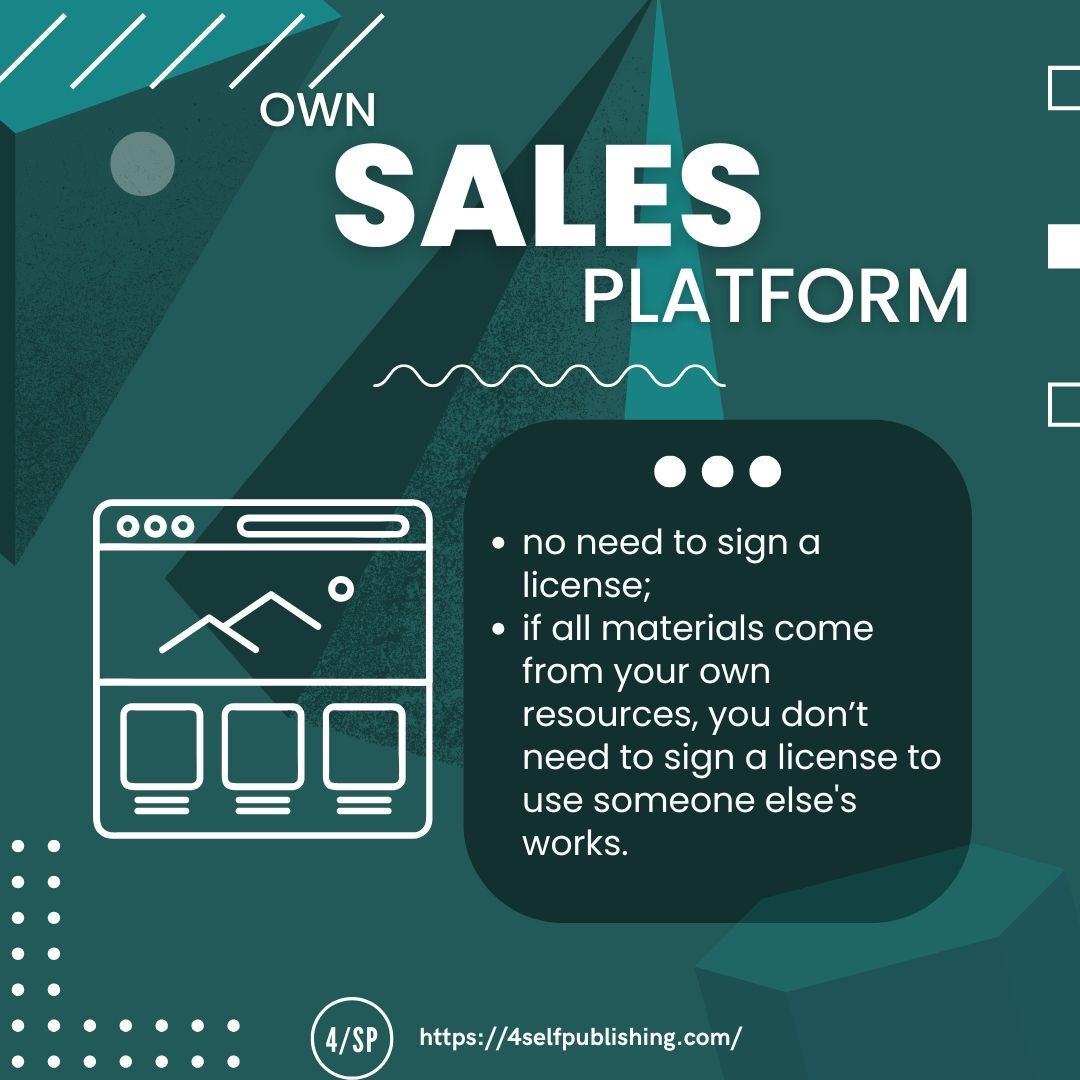 OWN
SALES
PLATFORM

- no need to sign a license;
- if all materials come from your own resources, you don’t need to sign a license to use someone else's works.

4/SP https://4selfpublishing.com/